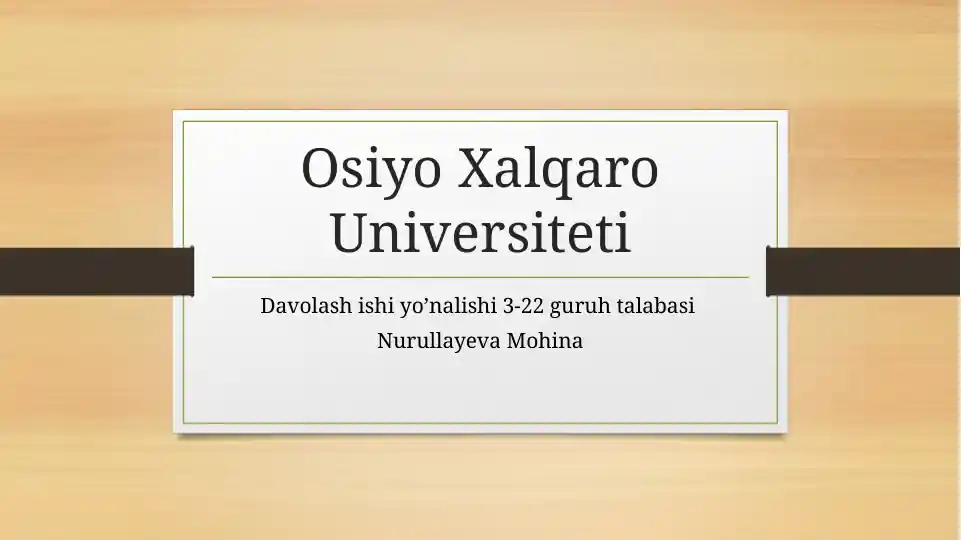 Osiyo Xalqaro Universiteti

Davolash ishi yo’nalishi 3-22 guruh talabasi
Nurullayeva Mohina